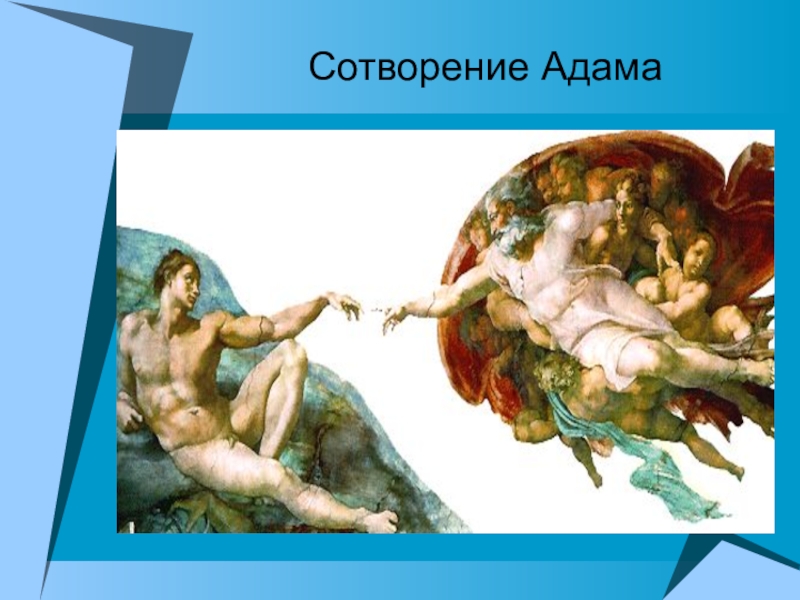 Сотворение Адама